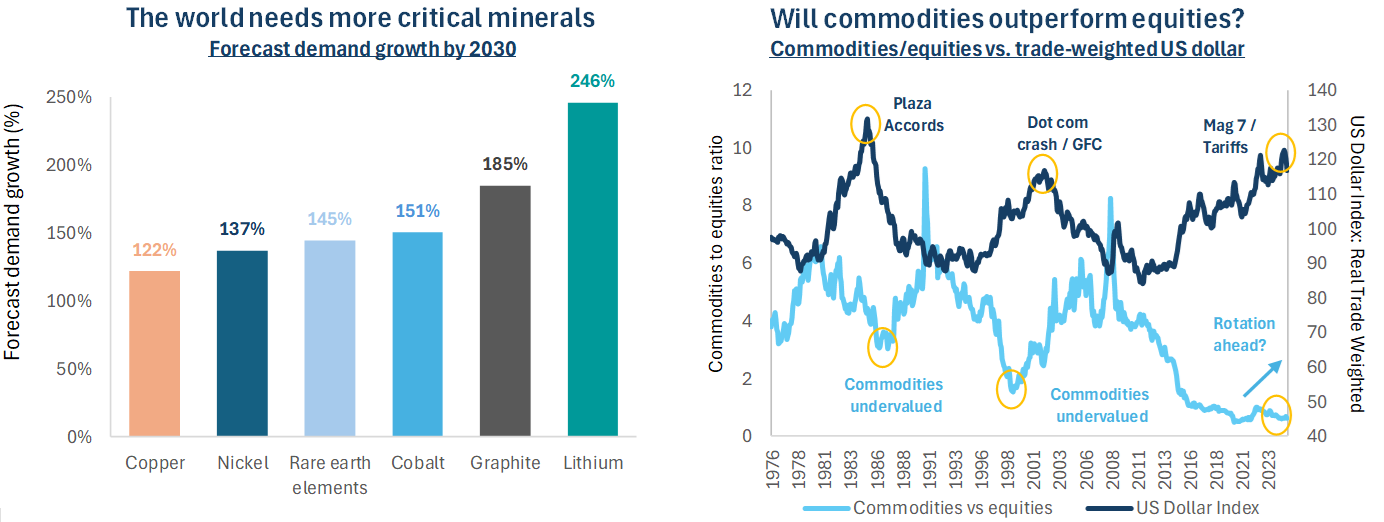 The world needs more critical minerals

Forecast demand growth by 2030

Forecast demand growth (%)

250%
200%
150%
100%
50%
0%

122%
137%
145%
151%
185%
246%

Copper
Nickel
Rare earth elements
Cobalt
Graphite
Lithium

Will commodities outperform equities?

Commodities/equities vs. trade-weighted US dollar

Commodities to equities ratio

12
10
8
6
4
2
0

US Dollar Index: Real Trade Weighted

140
130
120
110
100
90
80
70
60
50
40

Plaza Accords

Dot com crash / GFC

Mag 7 / Tariffs

Commodities undervalued

Commodities undervalued

Rotation ahead?

1976
1978
1981
1983
1986
1988
1991
1993
1996
1998
2001
2003
2006
2008
2011
2013
2016
2018
2021
2023

Commodities vs equities
US Dollar Index